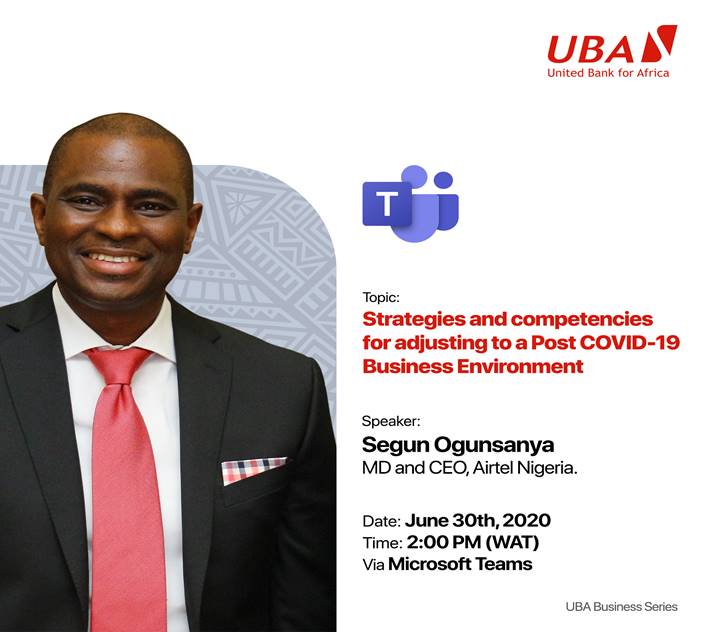 UBA
United Bank for Africa

T

Topic:
Strategies and competencies for adjusting to a Post COVID-19 Business Environment

Speaker:
Segun Ogunsanya
MD and CEO, Airtel Nigeria.

Date: June 30th, 2020
Time: 2:00 PM (WAT)
Via Microsoft Teams

UBA Business Series